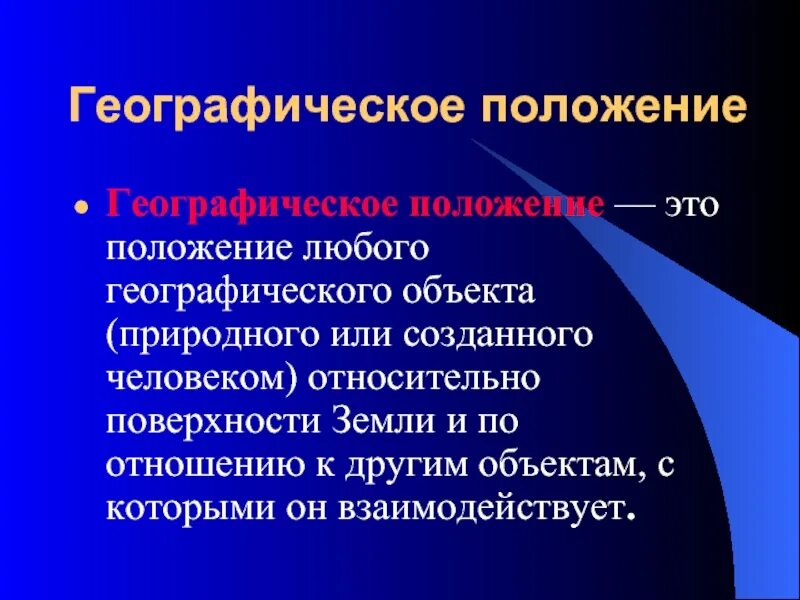 Географическое положение

• Географическое положение — это положение любого географического объекта (природного или созданного человеком) относительно поверхности Земли и по отношению к другим объектам, с которыми он взаимодействует.